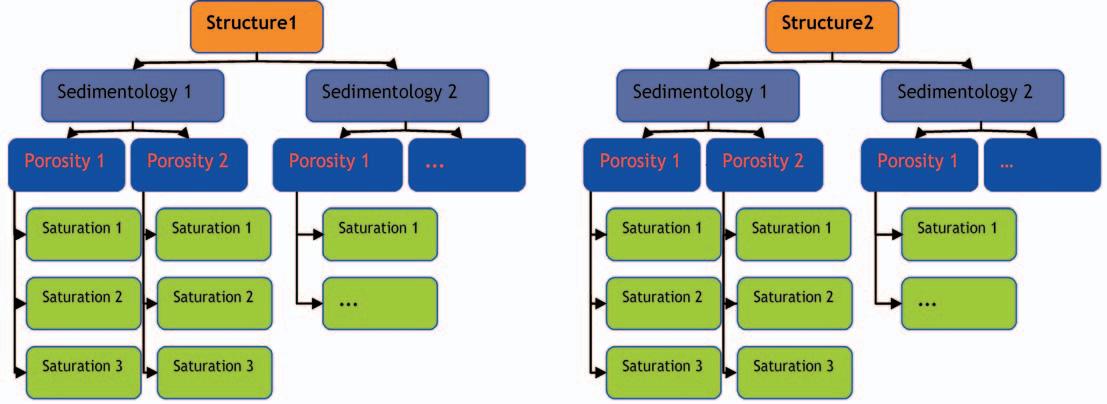 Structure1

Sedimentology 1

Sedimentology 2

Porosity 1

Porosity 2

Porosity 1

...

Saturation 1

Saturation 2

Saturation 3

Saturation 1

Saturation 2

Saturation 3

Saturation 1

...

Structure2

Sedimentology 1

Sedimentology 2

Porosity 1

Porosity 2

Porosity 1

...

Saturation 1

Saturation 2

Saturation 3

Saturation 1

Saturation 2

Saturation 3

Saturation 1

...